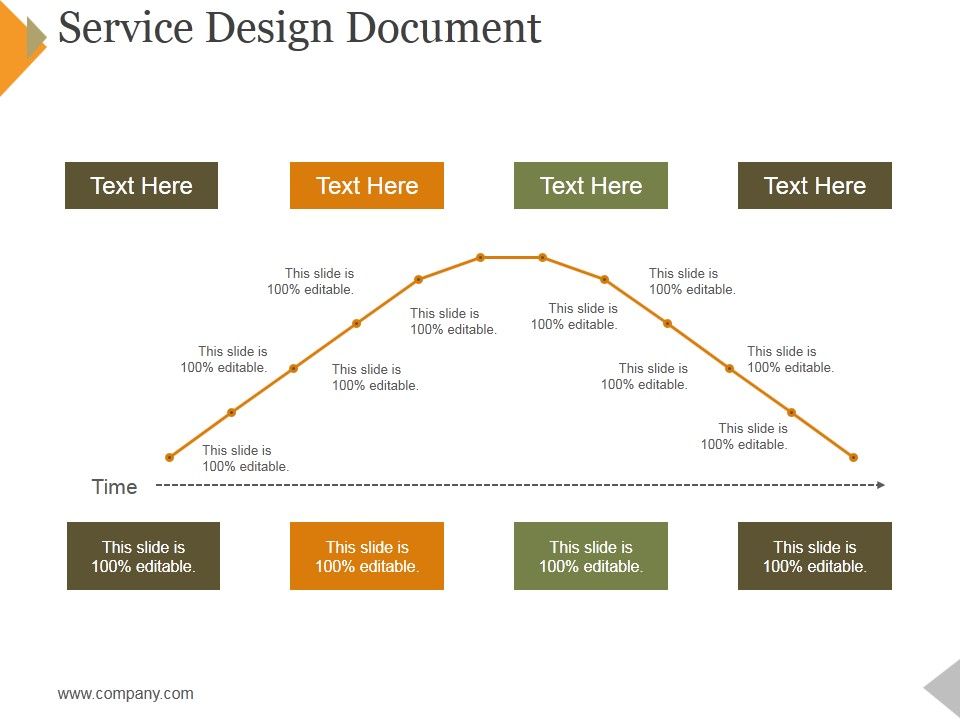 Service Design Document

Text Here

Text Here

Text Here

Text Here

This slide is 100% editable.

This slide is 100% editable.

This slide is 100% editable.

This slide is 100% editable.

This slide is 100% editable.

This slide is 100% editable.

This slide is 100% editable.

This slide is 100% editable.

This slide is 100% editable.

This slide is 100% editable.

Time

This slide is 100% editable.

This slide is 100% editable.

This slide is 100% editable.

This slide is 100% editable.

www.company.com